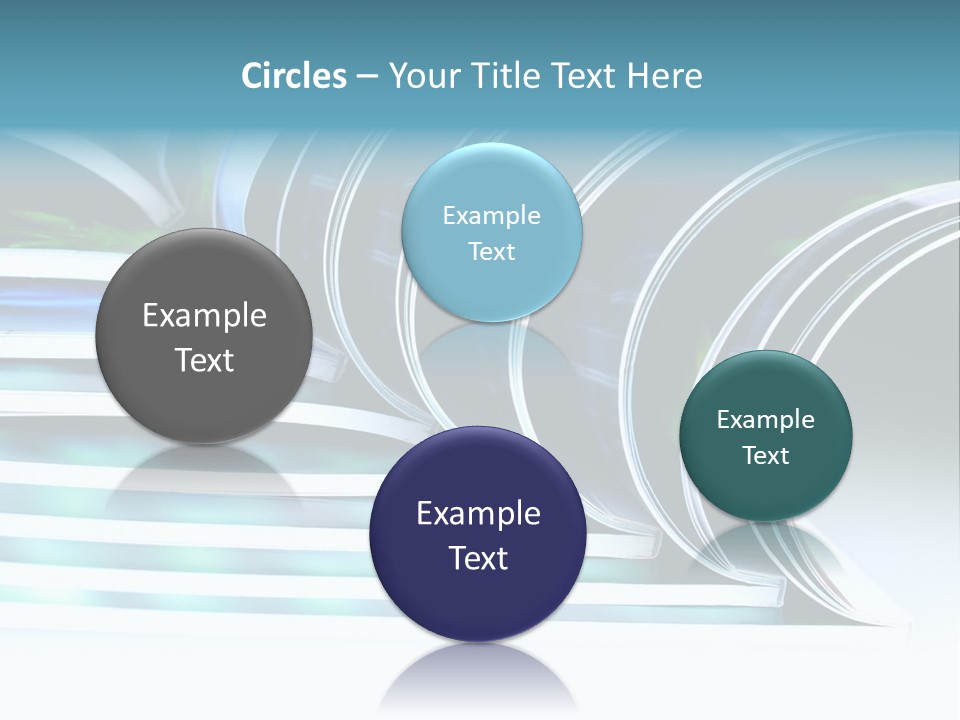 Circles – Your Title Text Here

Example Text

Example Text

Example Text

Example Text